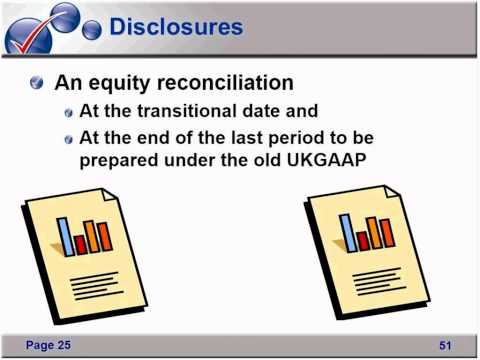 Disclosures

An equity reconciliation

At the transitional date and

At the end of the last period to be prepared under the old UKGAAP

Page 25

51